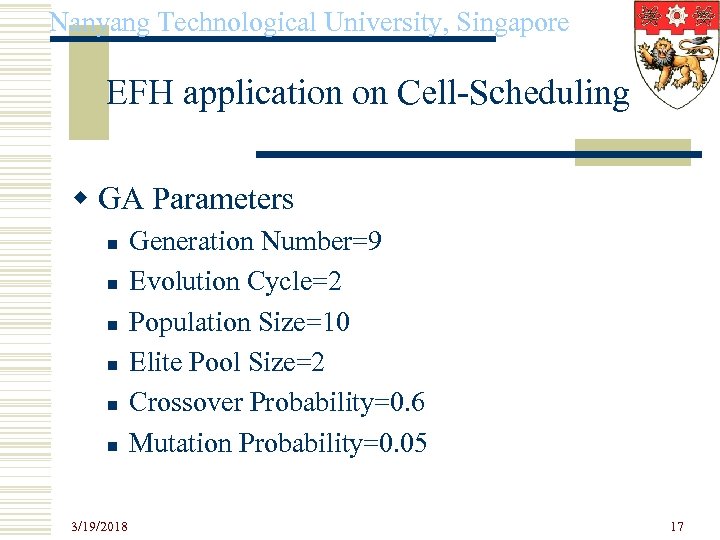 Nanyang Technological University, Singapore

EFH application on Cell-Scheduling

GA Parameters

Generation Number=9

Evolution Cycle=2

Population Size=10

Elite Pool Size=2

Crossover Probability=0.6

Mutation Probability=0.05

3/19/2018

17